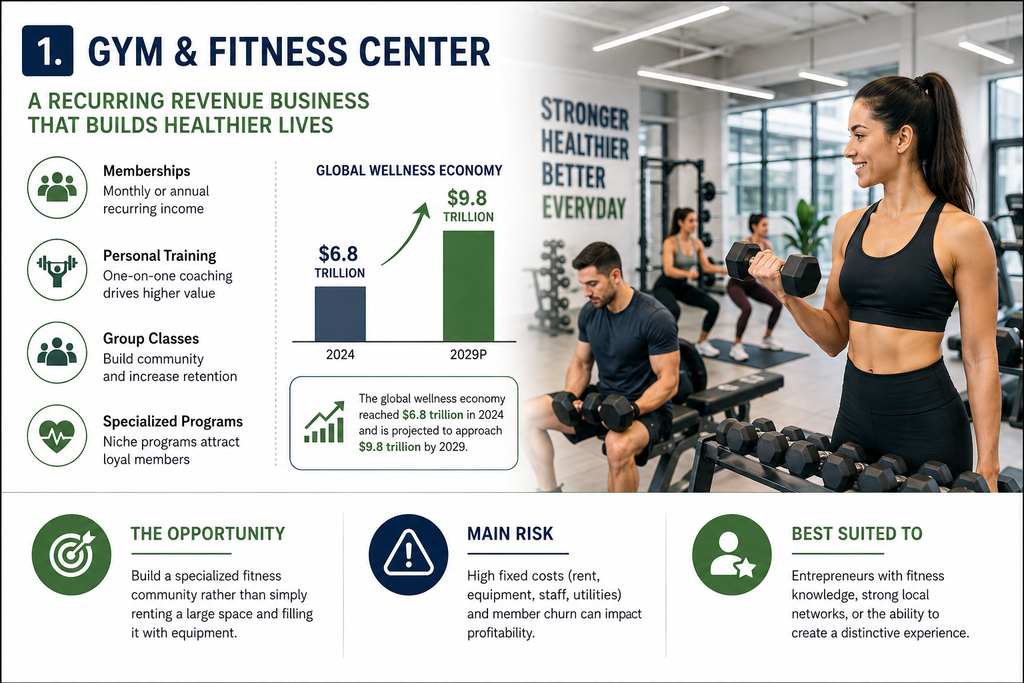 1. GYM & FITNESS CENTER

A RECURRING REVENUE BUSINESS THAT BUILDS HEALTHIER LIVES

Memberships
Monthly or annual recurring income

Personal Training
One-on-one coaching drives higher value

Group Classes
Build community and increase retention

Specialized Programs
Niche programs attract loyal members

GLOBAL WELLNESS ECONOMY

$6.8 TRILLION

$9.8 TRILLION

2024

2029P

The global wellness economy reached $6.8 trillion in 2024 and is projected to approach $9.8 trillion by 2029.

STRONGER
HEALTHIER
BETTER
EVERYDAY

THE OPPORTUNITY
Build a specialized fitness community rather than simply renting a large space and filling it with equipment.

MAIN RISK
High fixed costs (rent, equipment, staff, utilities) and member churn can impact profitability.

BEST SUITED TO
Entrepreneurs with fitness knowledge, strong local networks, or the ability to create a distinctive experience.